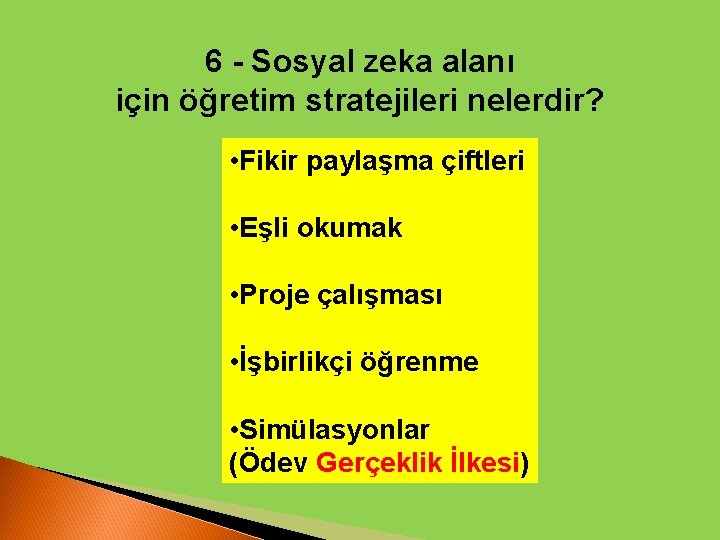 6 - Sosyal zeka alanı için öğretim stratejileri nelerdir?

•Fikir paylaşma çiftleri

•Eşli okumak

•Proje çalışması

•İşbirlikçi öğrenme

•Simülasyonlar
(Ödev Gerçeklik İlkesi)